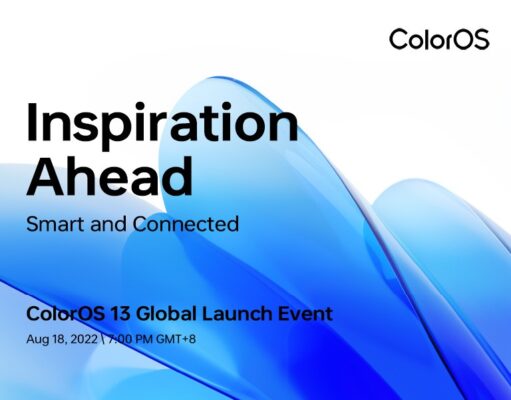 ColorOS

Inspiration Ahead

Smart and Connected

ColorOS 13 Global Launch Event

Aug 18, 2022 \ 7:00 PM GMT+8